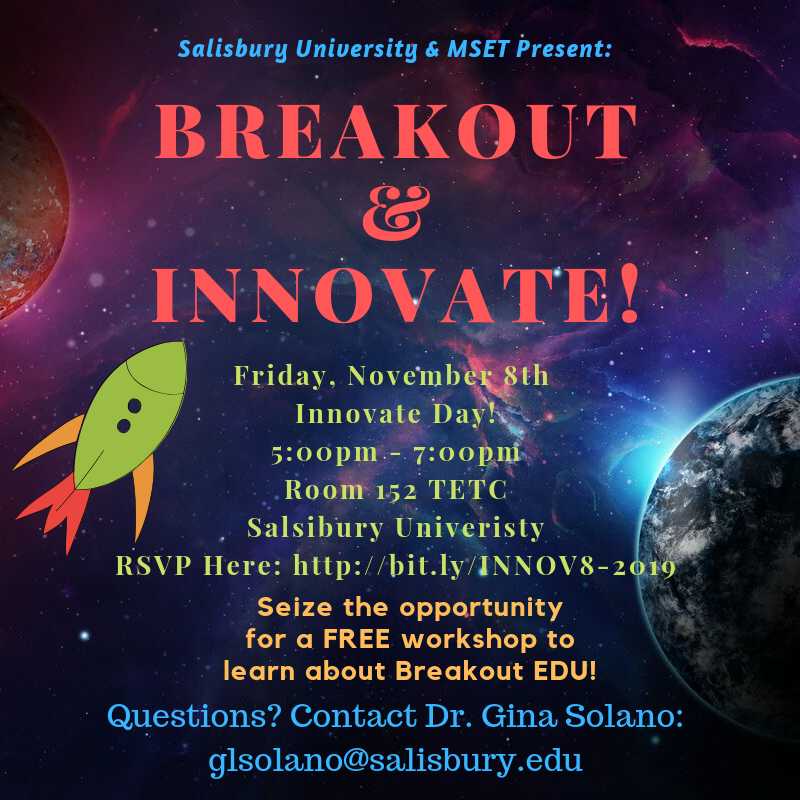 Salisbury University & MSET Present:

BREAKOUT
&
INNOVATE!

Friday, November 8th
Innovate Day!
5:00pm - 7:00pm
Room 152 TETC
Salsibury Univeristy
RSVP Here: http://bit.ly/INNOV8-2019

Seize the opportunity for a FREE workshop to learn about Breakout EDU!

Questions? Contact Dr. Gina Solano:
glsolano@salisbury.edu